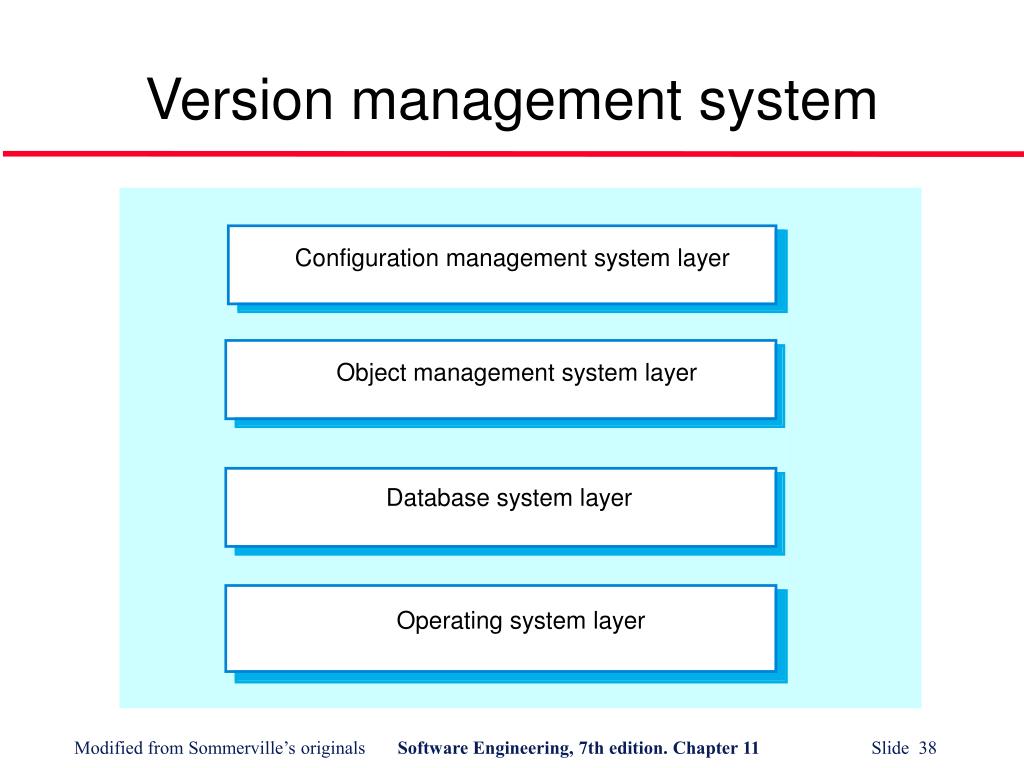 Version management system

Configuration management system layer

Object management system layer

Database system layer

Operating system layer

Modified from Sommerville's originals Software Engineering, 7th edition. Chapter 11 Slide 38